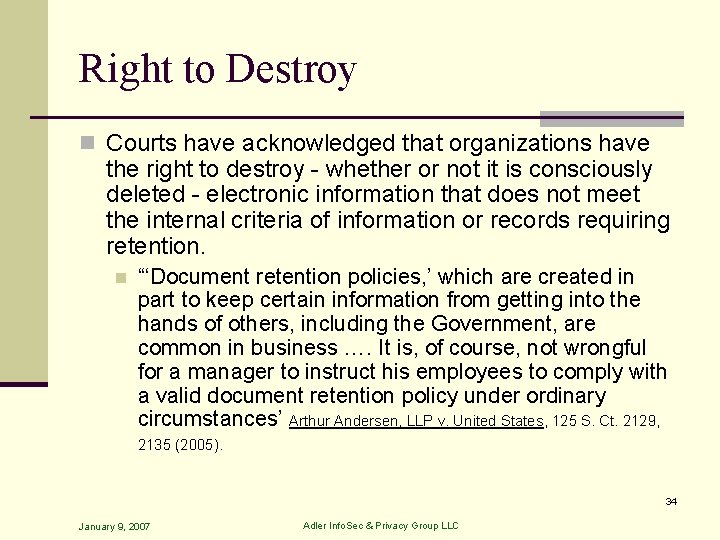 Right to Destroy

Courts have acknowledged that organizations have the right to destroy - whether or not it is consciously deleted - electronic information that does not meet the internal criteria of information or records requiring retention.

"'Document retention policies,' which are created in part to keep certain information from getting into the hands of others, including the Government, are common in business …. It is, of course, not wrongful for a manager to instruct his employees to comply with a valid document retention policy under ordinary circumstances' Arthur Andersen, LLP v. United States, 125 S. Ct. 2129, 2135 (2005).

34

January 9, 2007

Adler InfoSec & Privacy Group LLC